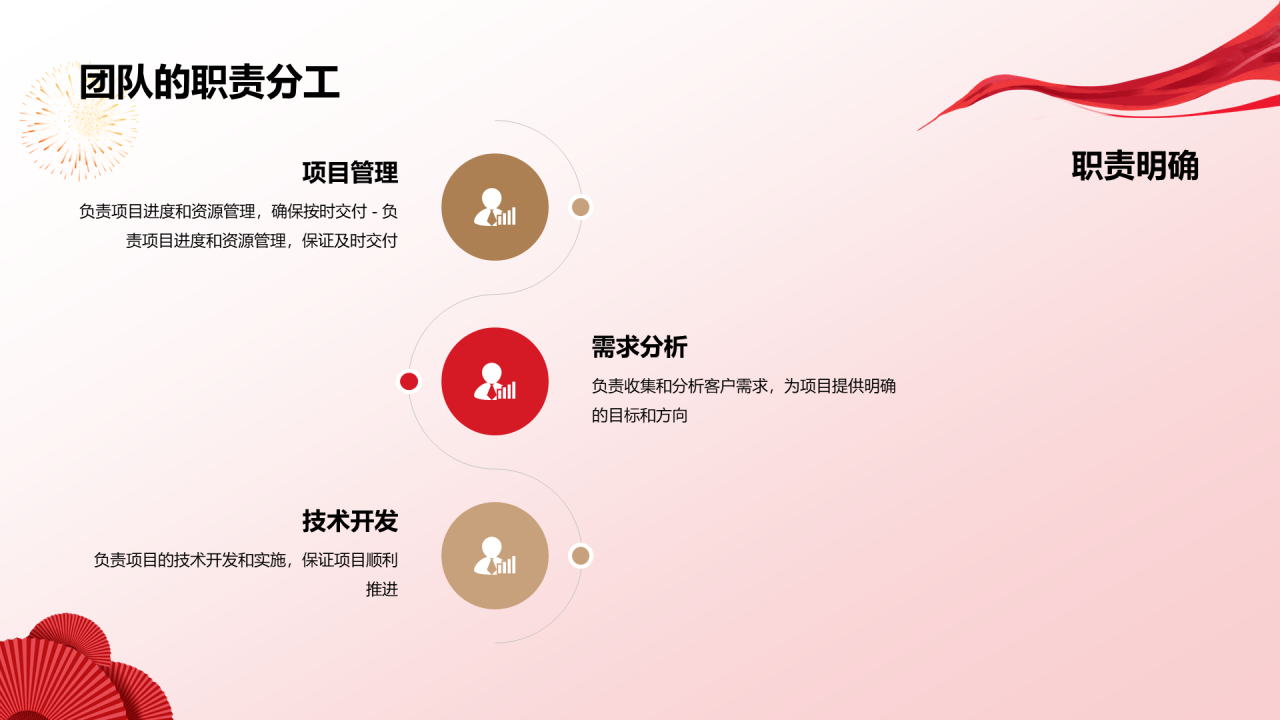 团队的职责分工

职责明确

项目管理

负责项目进度和资源管理，确保按时交付 - 负责项目进度和资源管理，保证及时交付

需求分析

负责收集和分析客户需求，为项目提供明确的目标和方向

技术开发

负责项目的技术开发和实施，保证项目顺利推进